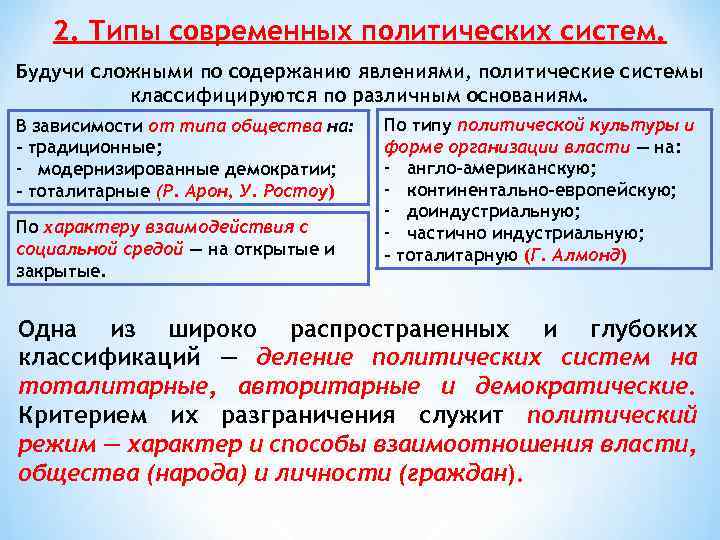 2. Типы современных политических систем.

Будучи сложными по содержанию явлениями, политические системы классифицируются по различным основаниям.

В зависимости от типа общества на:
- традиционные;
- модернизированные демократии;
- тоталитарные (Р. Арон, У. Ростоу)

По характеру взаимодействия с социальной средой — на открытые и закрытые.

По типу политической культуры и форме организации власти — на:
- англо-американскую;
- континентально-европейскую;
- доиндустриальную;
- частично индустриальную;
- тоталитарную (Г. Алмонд)

Одна из широко распространенных и глубоких классификаций — деление политических систем на тоталитарные, авторитарные и демократические. Критерием их разграничения служит политический режим — характер и способы взаимоотношения власти, общества (народа) и личности (граждан).